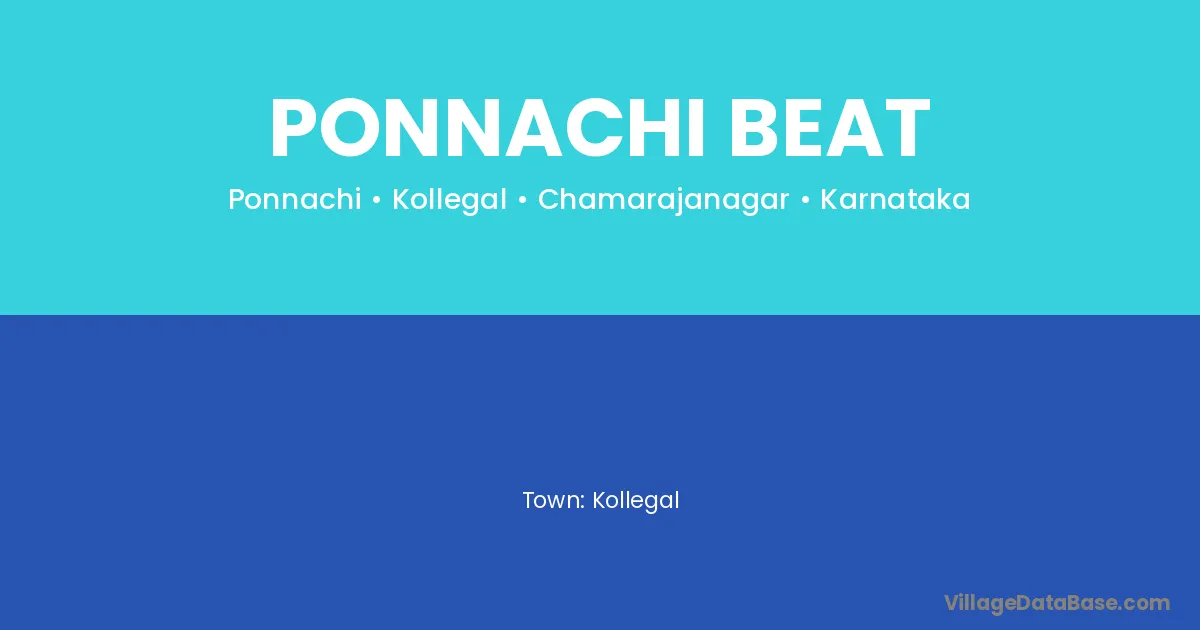 PONNACHI BEAT

Ponnachi • Kollegal • Chamarajanagar • Karnataka

Town: Kollegal

VillageDataBase.com